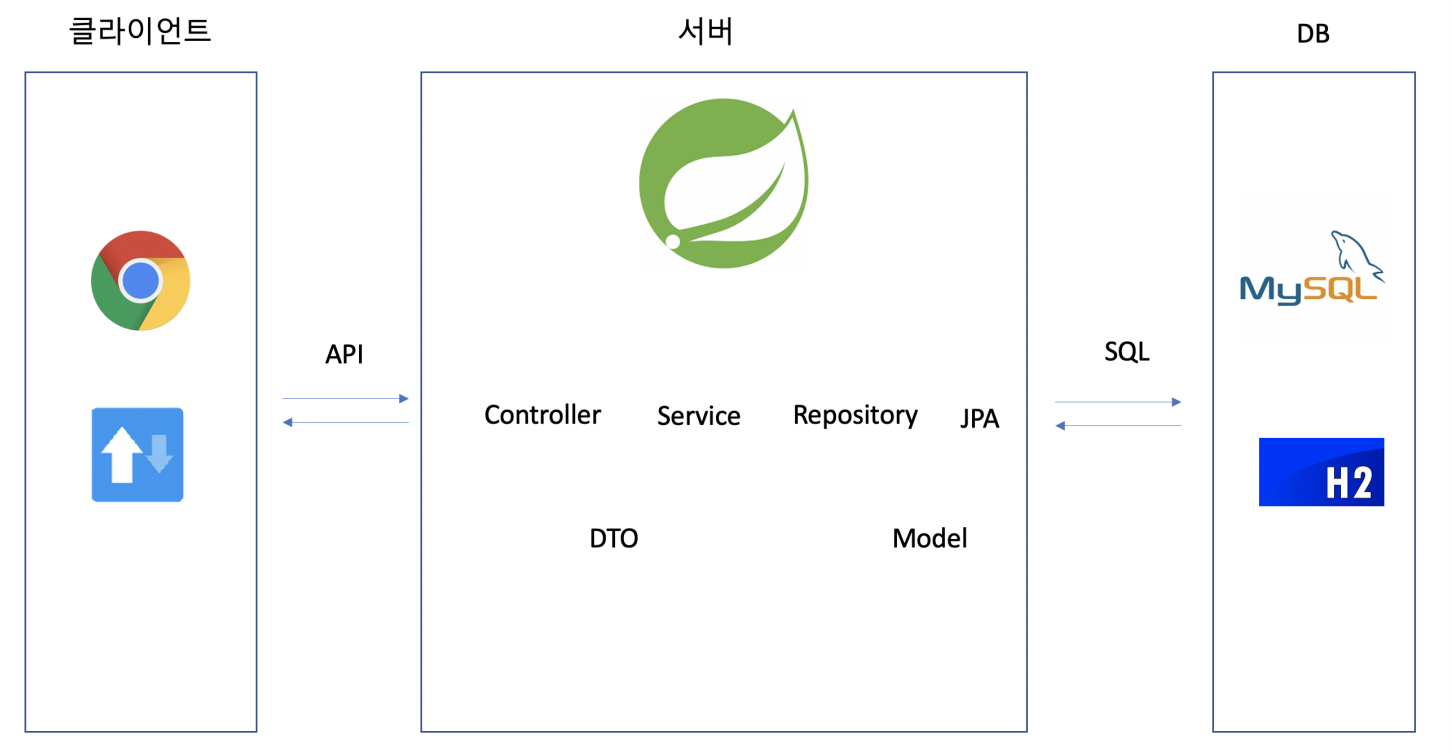 클라이언트

서버

DB

API

Controller Service Repository JPA

DTO Model

SQL

MySQL

H2